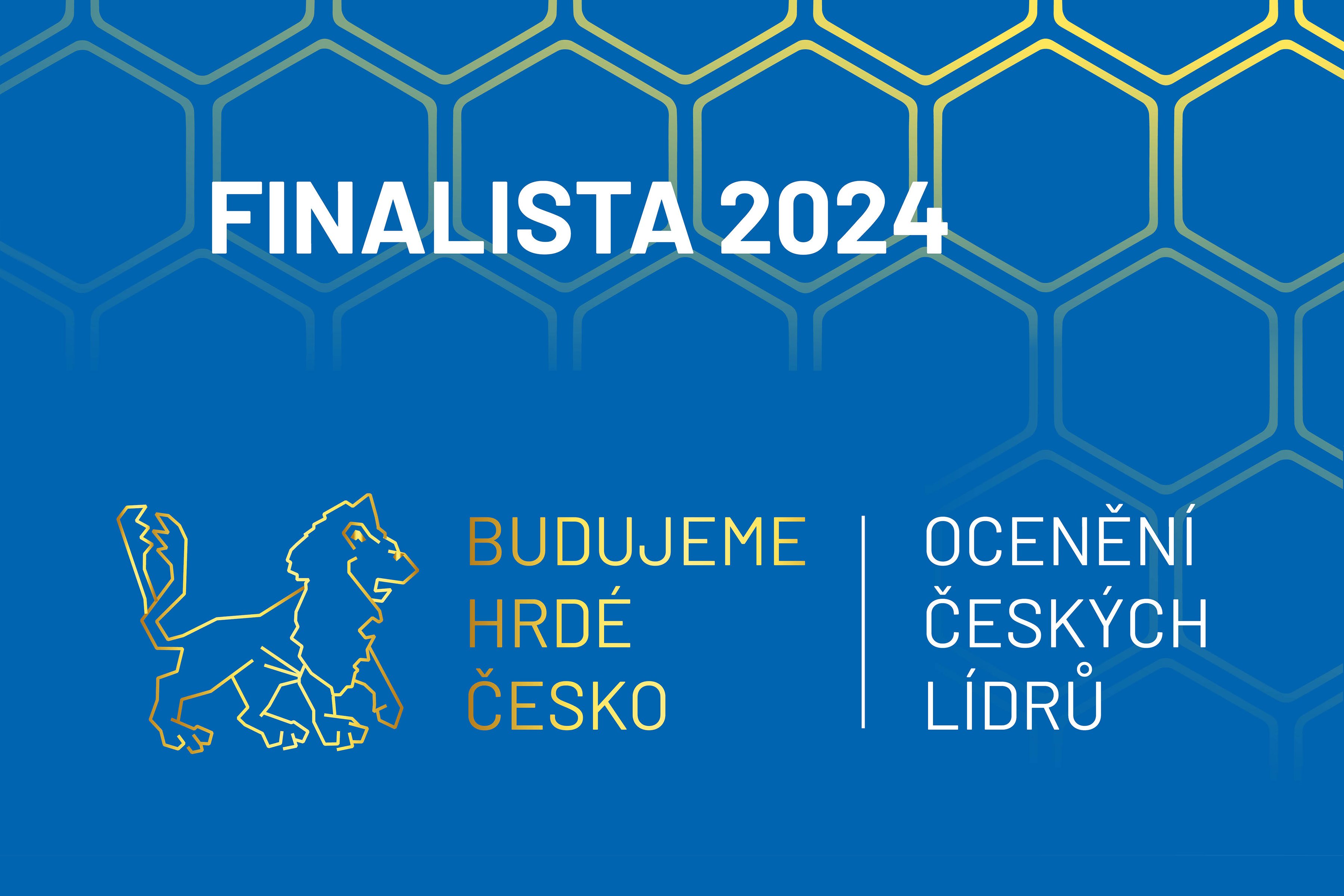 FINALISTA 2024

BUDUJEME HRDÉ ČESKO

OCENĚNÍ ČESKÝCH LÍDRŮ